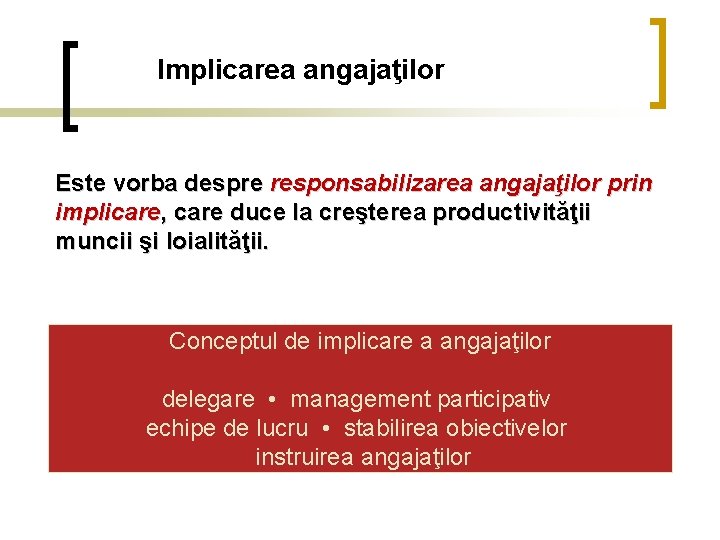 Implicarea angajaţilor

Este vorba despre responsabilizarea angajaţilor prin implicare, care duce la creşterea productivităţii muncii şi loialităţii.

Conceptul de implicare a angajaţilor

delegare • management participativ
echipe de lucru • stabilirea obiectivelor
instruirea angajaţilor